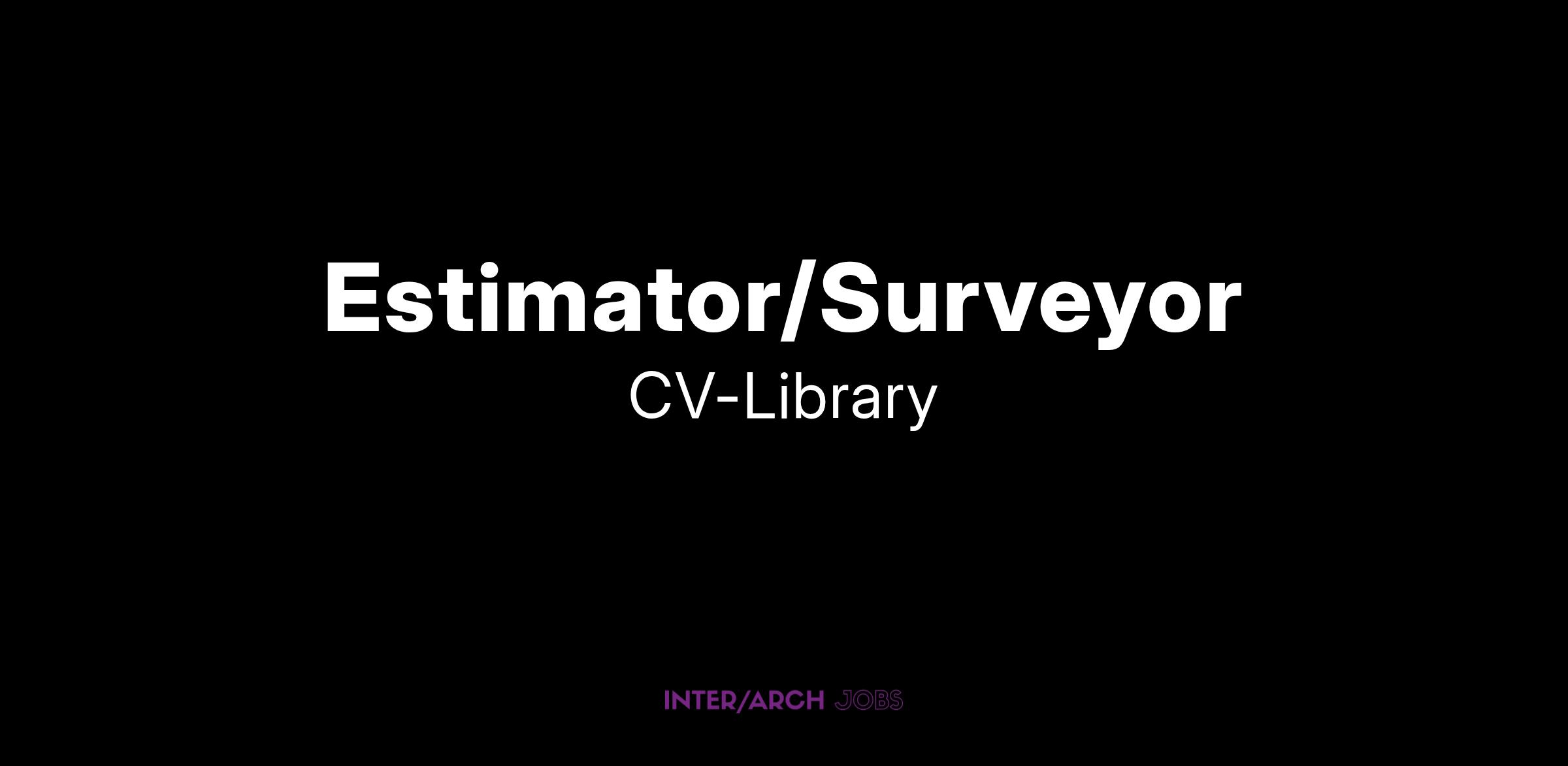 Estimator/Surveyor
CV-Library

INTER/ARCH JOBS